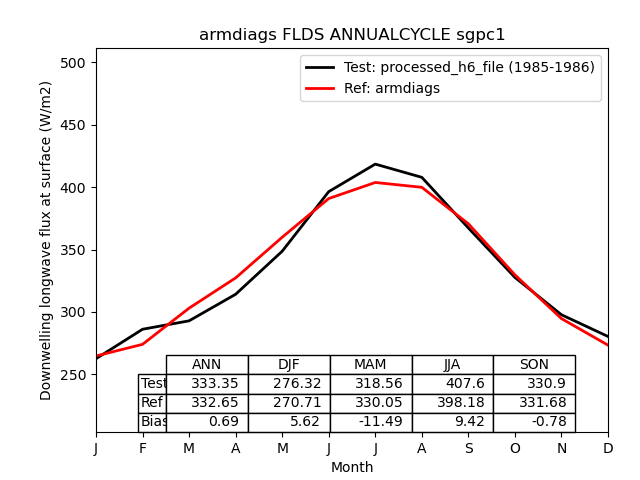 armdiags FLDS ANNUALCYCLE sgpc1

Test: processed_h6_file (1985-1986)
Ref: armdiags

Downwelling longwave flux at surface (W/m2)

500
450
400
350
300
250

| | ANN | DJF | MAM | JJA | SON |
|---|---|---|---|---|---|
| Test | 333.35 | 276.32 | 318.56 | 407.6 | 330.9 |
| Ref | 332.65 | 270.71 | 330.05 | 398.18 | 331.68 |
| Bias | 0.69 | 5.62 | -11.49 | 9.42 | -0.78 |

J F M A M J J A S O N D
Month